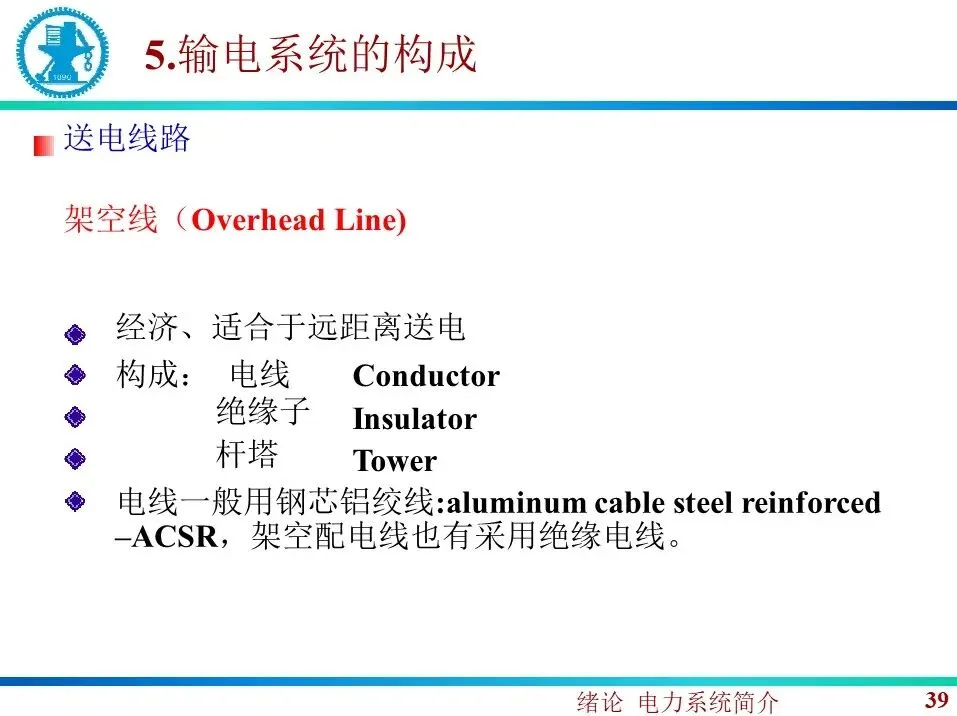 5.输电系统的构成

送电线路

架空线（Overhead Line)

经济、适合于远距离送电

构成： 电线 Conductor

绝缘子 Insulator

杆塔 Tower

电线一般用钢芯铝绞线:aluminum cable steel reinforced –ACSR，架空配电线也有采用绝缘电线。

绪论 电力系统简介

39